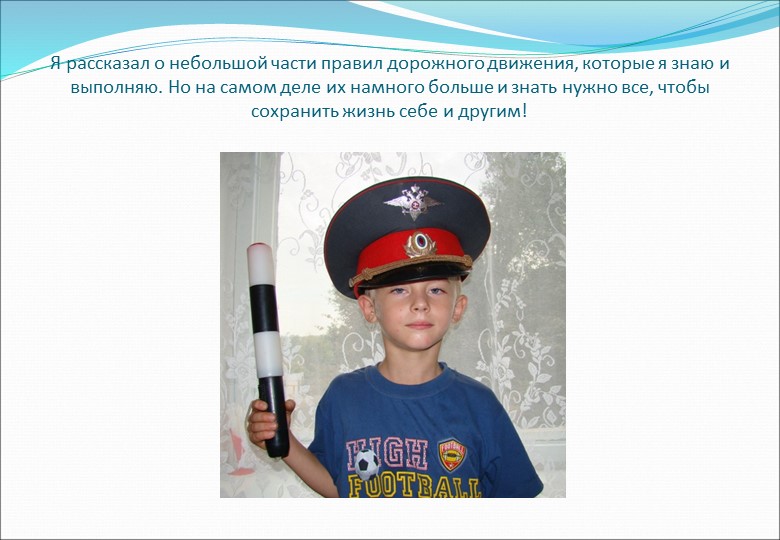 Я рассказал о небольшой части правил дорожного движения, которые я знаю и выполняю. Но на самом деле их намного больше и знать нужно все, чтобы сохранить жизнь себе и другим!

HIGH
FOOTBALL